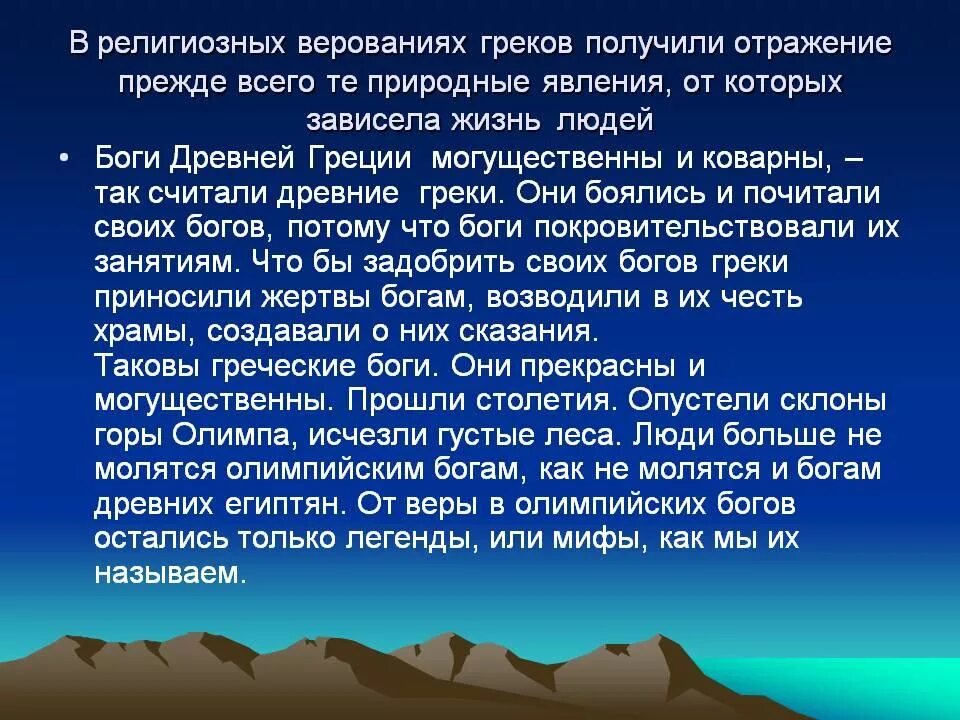 В религиозных верованиях греков получили отражение прежде всего те природные явления, от которых зависела жизнь людей

• Боги Древней Греции могущественны и коварны, – так считали древние греки. Они боялись и почитали своих богов, потому что боги покровительствовали их занятиям. Что бы задобрить своих богов греки приносили жертвы богам, возводили в их честь храмы, создавали о них сказания.
Таковы греческие боги. Они прекрасны и могущественны. Прошли столетия. Опустели склоны горы Олимпа, исчезли густые леса. Люди больше не молятся олимпийским богам, как не молятся и богам древних египтян. От веры в олимпийских богов остались только легенды, или мифы, как мы их называем.